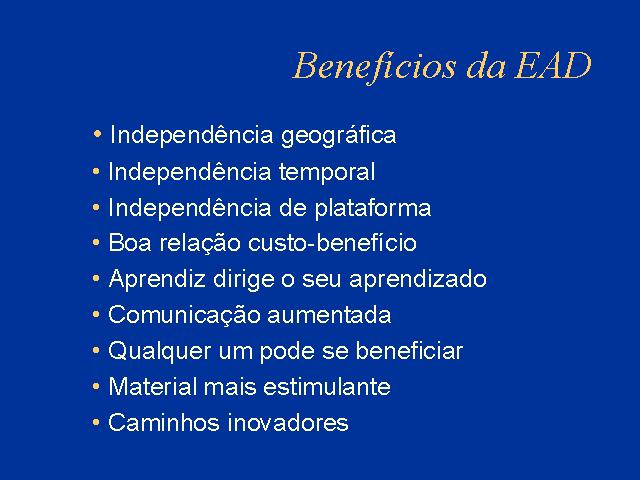 Benefícios da EAD

• Independência geográfica
• Independência temporal
• Independência de plataforma
• Boa relação custo-benefício
• Aprendiz dirige o seu aprendizado
• Comunicação aumentada
• Qualquer um pode se beneficiar
• Material mais estimulante
• Caminhos inovadores